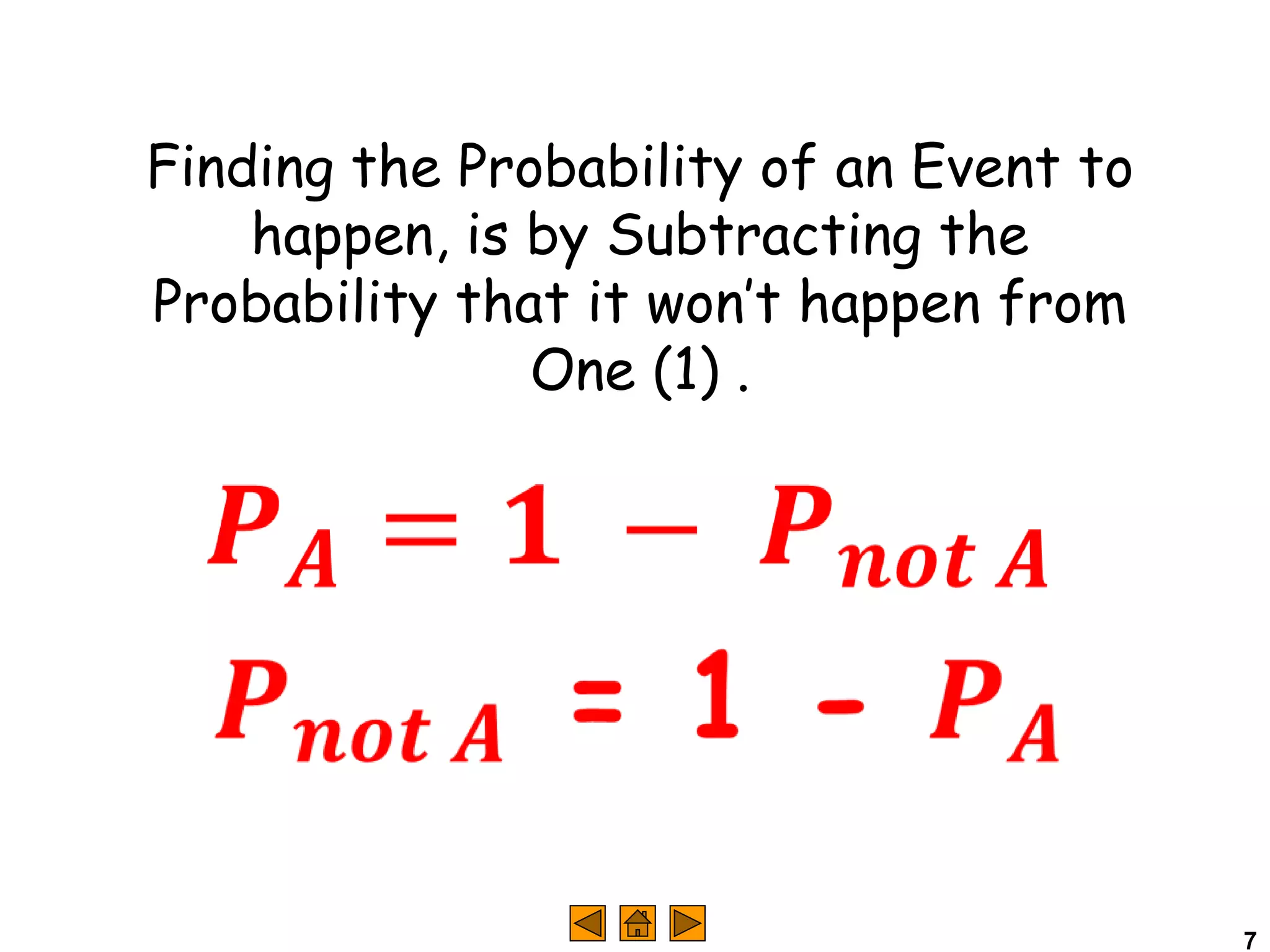 Finding the Probability of an Event to happen, is by Subtracting the Probability that it won't happen from One (1) .

$P_A = 1 - P_{not\ A}$

$P_{not\ A} = 1 - P_A$

7